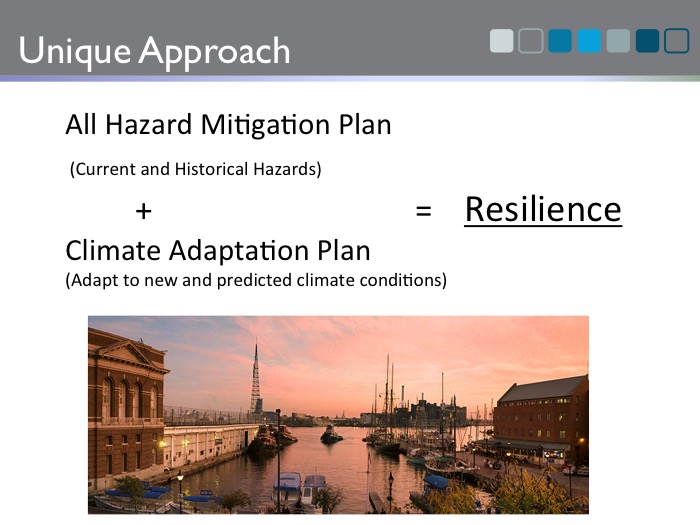 Unique Approach

All Hazard Mitigation Plan

(Current and Historical Hazards)

+ = Resilience

Climate Adaptation Plan

(Adapt to new and predicted climate conditions)